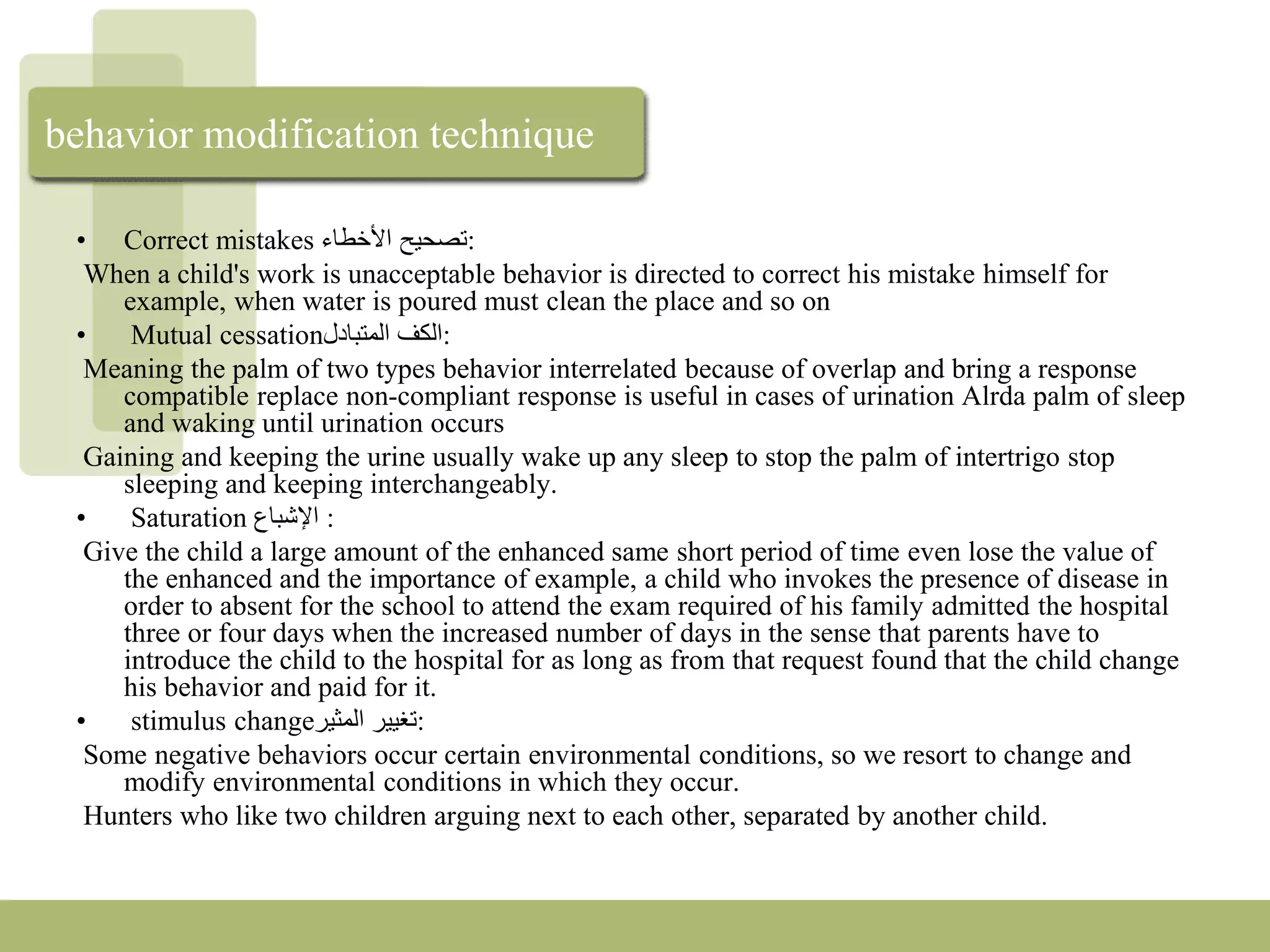 behavior modification technique

• Correct mistakes تصحيح الأخطاء:

When a child's work is unacceptable behavior is directed to correct his mistake himself for example, when water is poured must clean the place and so on

• Mutual cessationالكف المتبادل:

Meaning the palm of two types behavior interrelated because of overlap and bring a response compatible replace non-compliant response is useful in cases of urination Alrda palm of sleep and waking until urination occurs

Gaining and keeping the urine usually wake up any sleep to stop the palm of intertrigo stop sleeping and keeping interchangeably.

• Saturation الإشباع :

Give the child a large amount of the enhanced same short period of time even lose the value of the enhanced and the importance of example, a child who invokes the presence of disease in order to absent for the school to attend the exam required of his family admitted the hospital three or four days when the increased number of days in the sense that parents have to introduce the child to the hospital for as long as from that request found that the child change his behavior and paid for it.

• stimulus changeتغيير المثير:

Some negative behaviors occur certain environmental conditions, so we resort to change and modify environmental conditions in which they occur.

Hunters who like two children arguing next to each other, separated by another child.